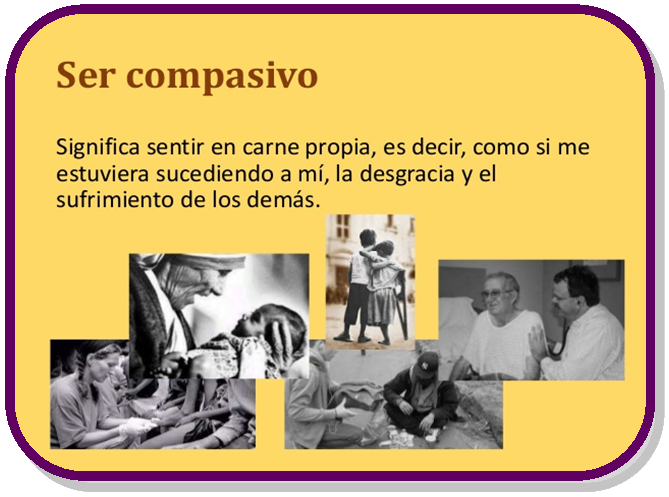 Ser compasivo

Significa sentir en carne propia, es decir, como si me estuviera sucediendo a mí, la desgracia y el sufrimiento de los demás.